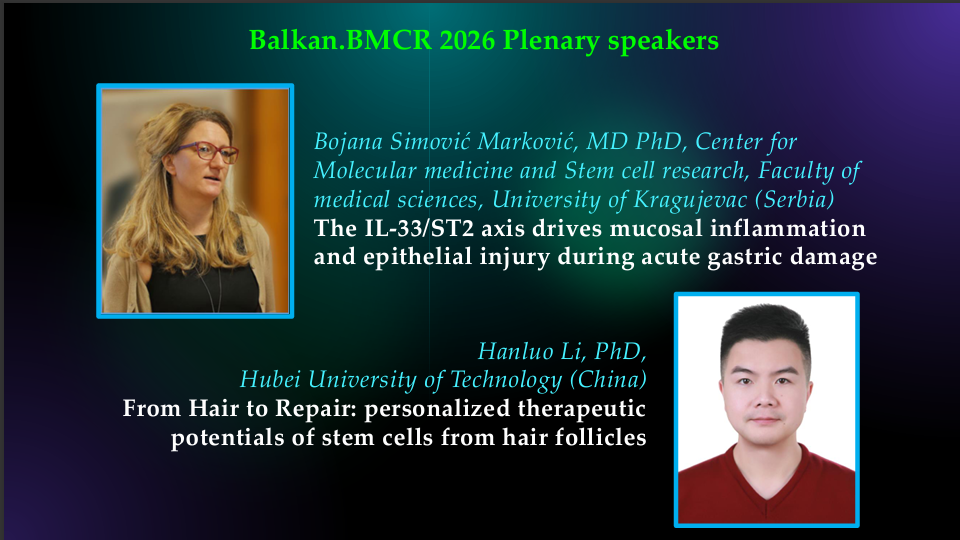 Balkan.BMCR 2026 Plenary speakers

Bojana Simović Marković, MD PhD, Center for Molecular medicine and Stem cell research, Faculty of medical sciences, University of Kragujevac (Serbia)
The IL-33/ST2 axis drives mucosal inflammation and epithelial injury during acute gastric damage

Hanluo Li, PhD, Hubei University of Technology (China)
From Hair to Repair: personalized therapeutic potentials of stem cells from hair follicles